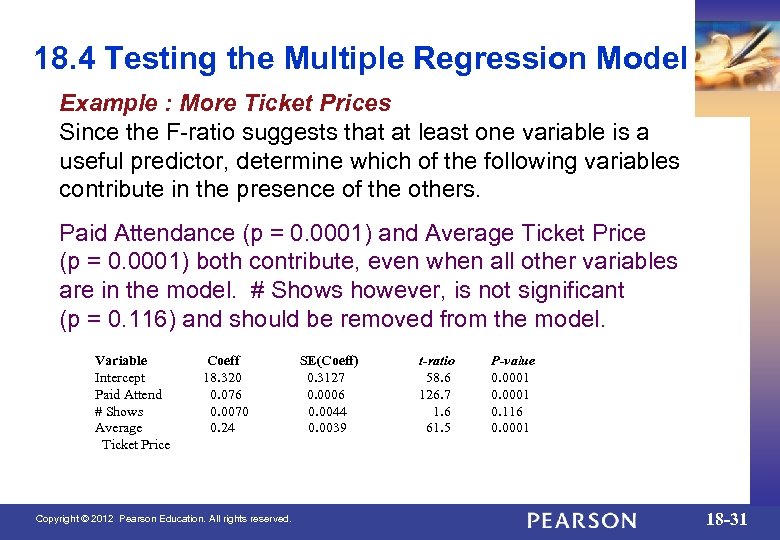 18.4 Testing the Multiple Regression Model

Example : More Ticket Prices
Since the F-ratio suggests that at least one variable is a useful predictor, determine which of the following variables contribute in the presence of the others.

Paid Attendance (p = 0.0001) and Average Ticket Price (p = 0.0001) both contribute, even when all other variables are in the model. # Shows however, is not significant (p = 0.116) and should be removed from the model.

| Variable | Coeff | SE(Coeff) | t-ratio | P-value |
|---|---|---|---|---|
| Intercept | 18.320 | 0.3127 | 58.6 | 0.0001 |
| Paid Attend | 0.076 | 0.0006 | 126.7 | 0.0001 |
| # Shows | 0.0070 | 0.0044 | 1.6 | 0.116 |
| Average Ticket Price | 0.24 | 0.0039 | 61.5 | 0.0001 |

Copyright © 2012 Pearson Education. All rights reserved.

PEARSON

18-31